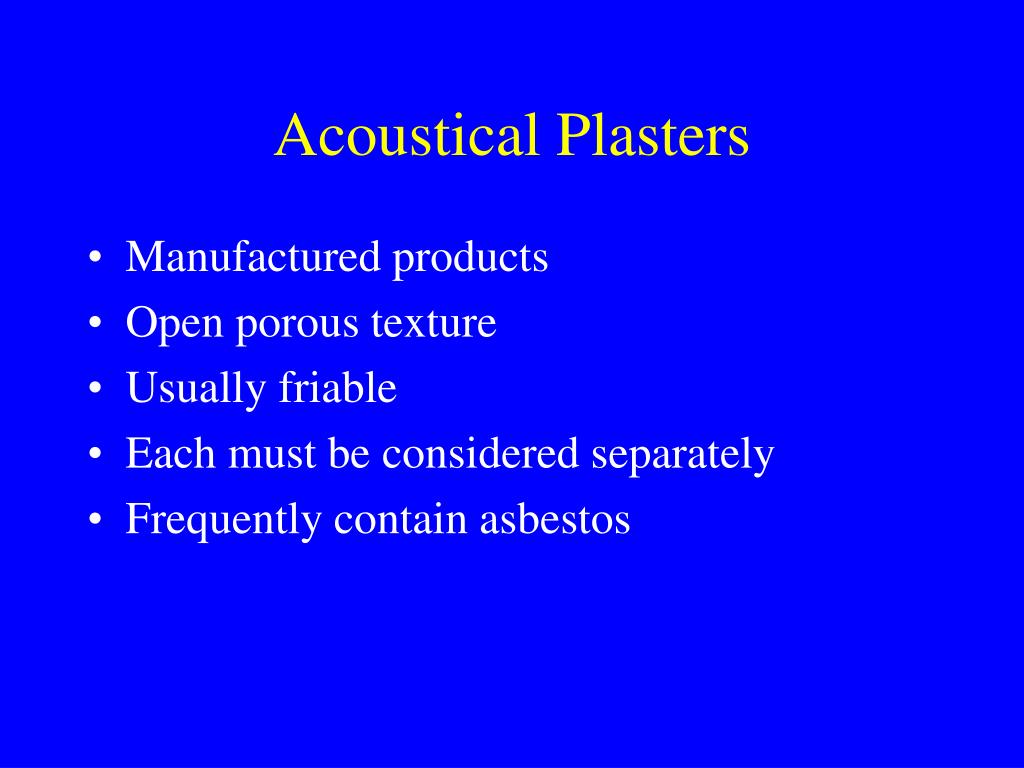 Acoustical Plasters

• Manufactured products
• Open porous texture
• Usually friable
• Each must be considered separately
• Frequently contain asbestos